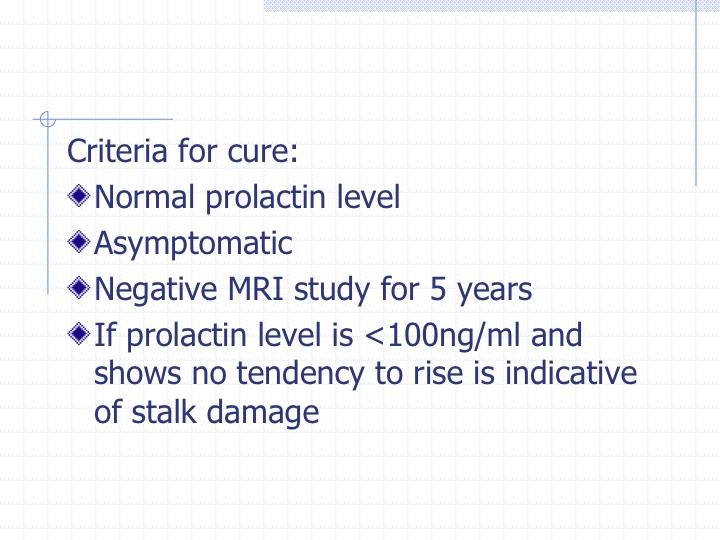 Criteria for cure:

Normal prolactin level

Asymptomatic

Negative MRI study for 5 years

If prolactin level is <100ng/ml and shows no tendency to rise is indicative of stalk damage